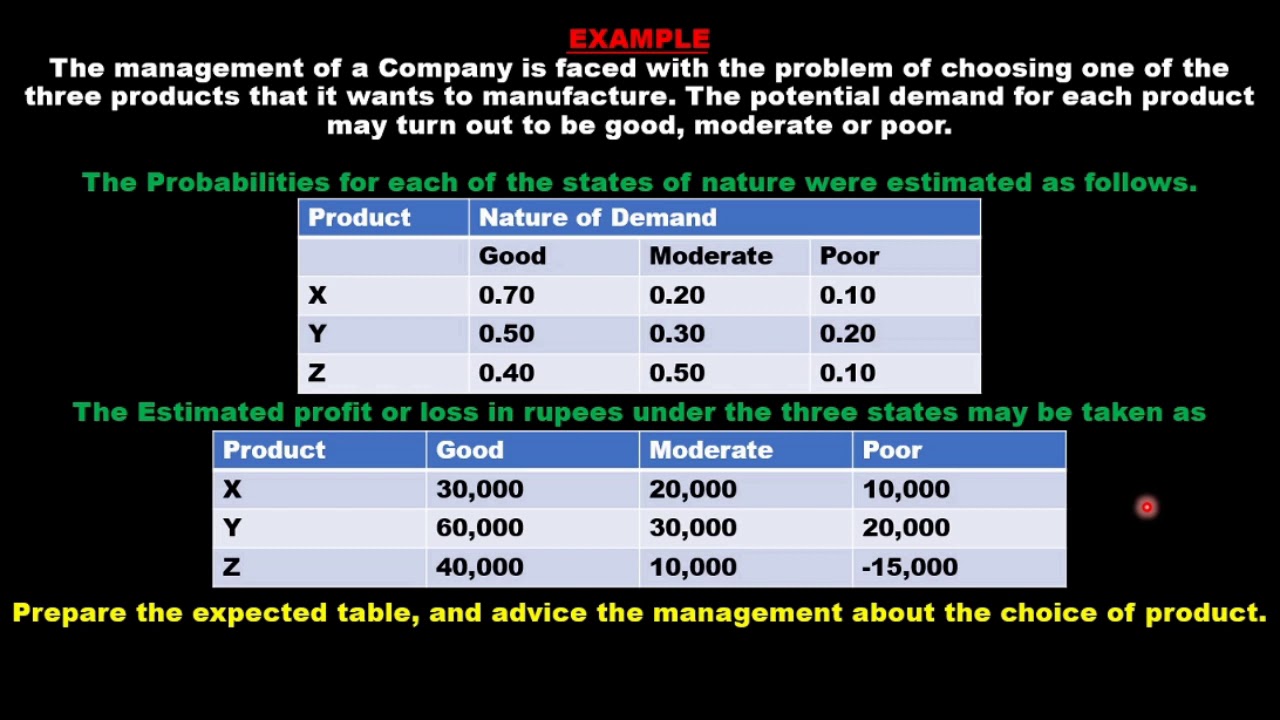 EXAMPLE

The management of a Company is faced with the problem of choosing one of the three products that it wants to manufacture. The potential demand for each product may turn out to be good, moderate or poor.

The Probabilities for each of the states of nature were estimated as follows.

| Product | Nature of Demand | | |
|---|---|---|---|
| | Good | Moderate | Poor |
| X | 0.70 | 0.20 | 0.10 |
| Y | 0.50 | 0.30 | 0.20 |
| Z | 0.40 | 0.50 | 0.10 |

The Estimated profit or loss in rupees under the three states may be taken as

| Product | Good | Moderate | Poor |
|---|---|---|---|
| X | 30,000 | 20,000 | 10,000 |
| Y | 60,000 | 30,000 | 20,000 |
| Z | 40,000 | 10,000 | -15,000 |

Prepare the expected table, and advice the management about the choice of product.